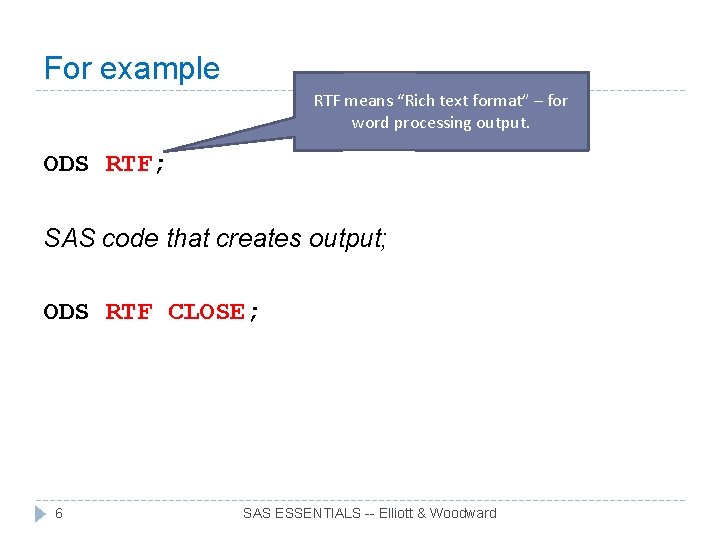 For example

RTF means "Rich text format" – for word processing output.

ODS RTF;

SAS code that creates output;

ODS RTF CLOSE;

6

SAS ESSENTIALS -- Elliott & Woodward